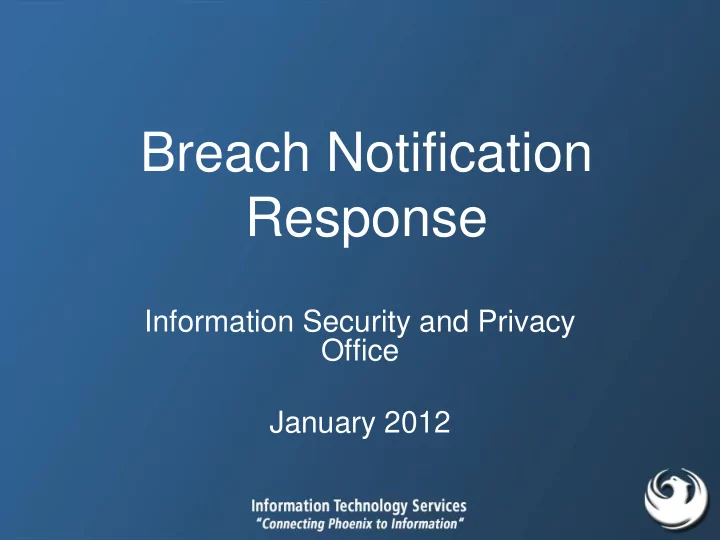 Breach Notification Response

Information Security and Privacy Office

January 2012

Information Technology Services
"Connecting Phoenix to Information"